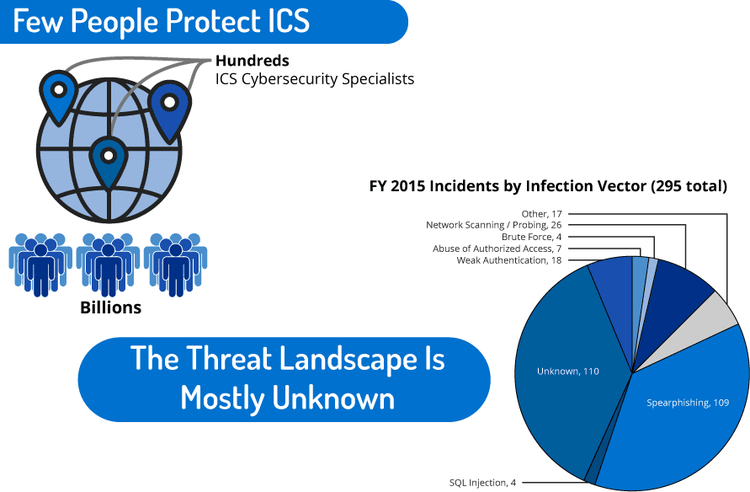 Few People Protect ICS

Hundreds
ICS Cybersecurity Specialists

Billions

The Threat Landscape Is Mostly Unknown

FY 2015 Incidents by Infection Vector (295 total)

Other, 17
Network Scanning / Probing, 26
Brute Force, 4
Abuse of Authorized Access, 7
Weak Authentication, 18
Unknown, 110
Spearphishing, 109
SQL Injection, 4